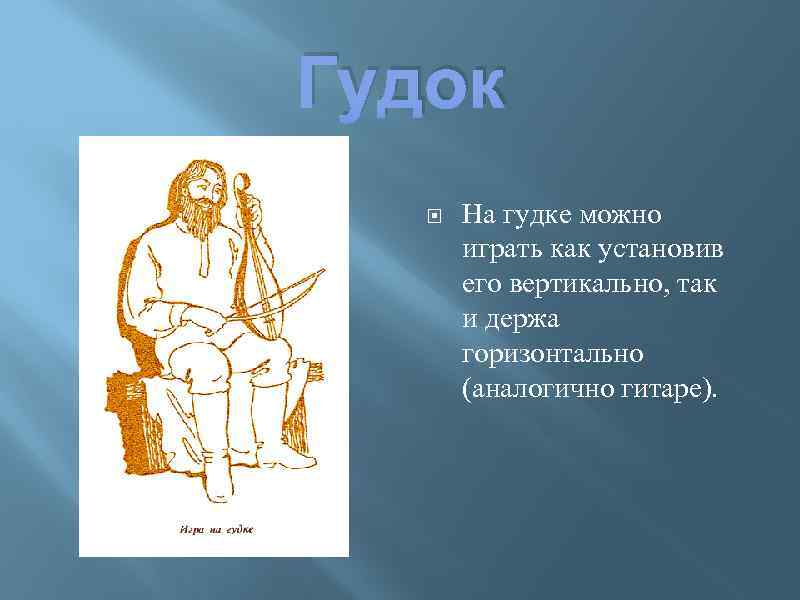 Гудок

Игра на гудке

На гудке можно играть как установив его вертикально, так и держа горизонтально (аналогично гитаре).